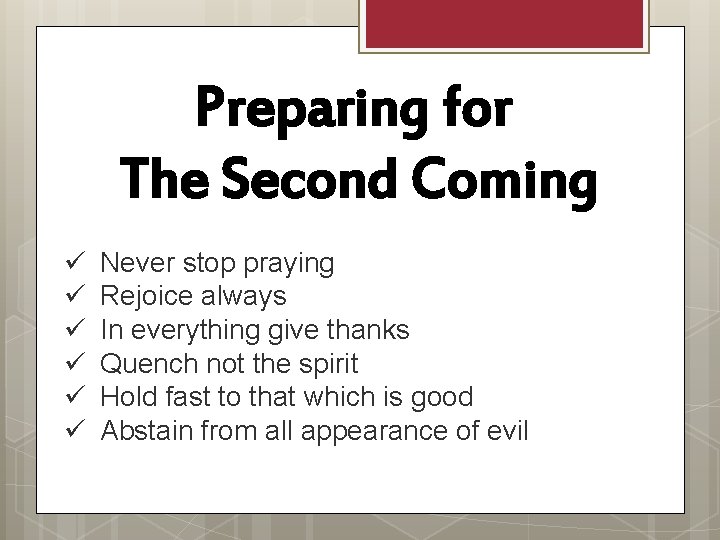 Preparing for
The Second Coming

✓ Never stop praying
✓ Rejoice always
✓ In everything give thanks
✓ Quench not the spirit
✓ Hold fast to that which is good
✓ Abstain from all appearance of evil